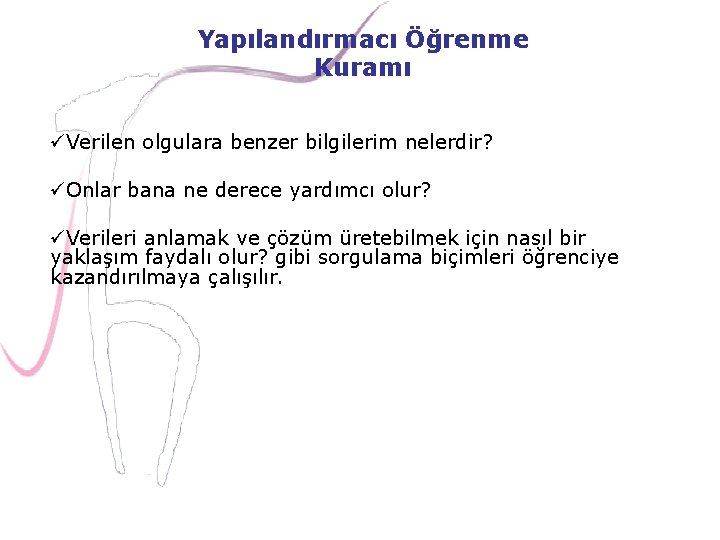 Yapılandırmacı Öğrenme Kuramı

✓Verilen olgulara benzer bilgilerim nelerdir?

✓Onlar bana ne derece yardımcı olur?

✓Verileri anlamak ve çözüm üretebilmek için nasıl bir yaklaşım faydalı olur? gibi sorgulama biçimleri öğrenciye kazandırılmaya çalışılır.